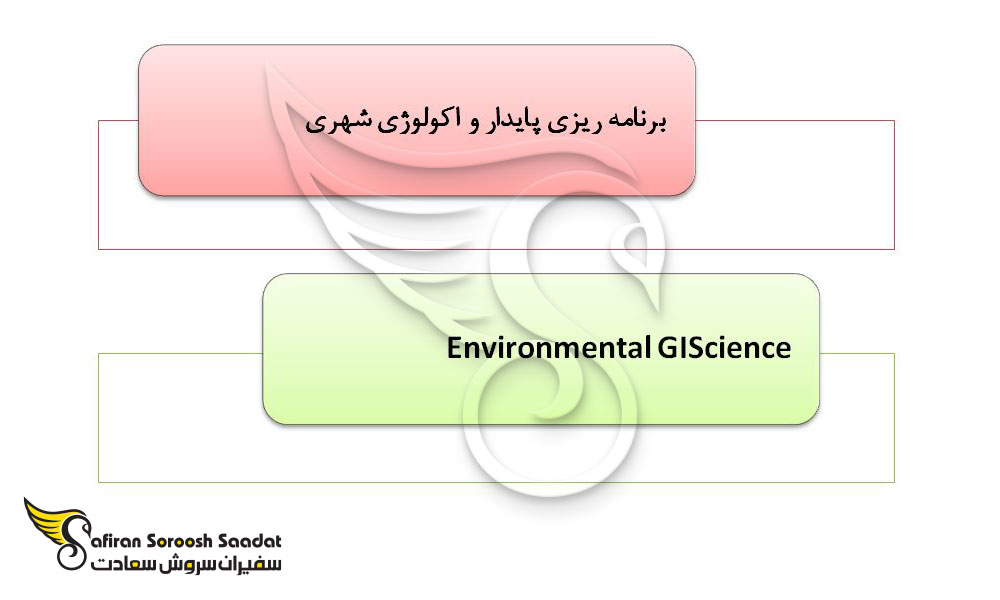 برنامه ریزی پایدار و اکولوژی شهری

Environmental GIScience

Safiran Soroosh Saadat
سفیران سروش سعادت